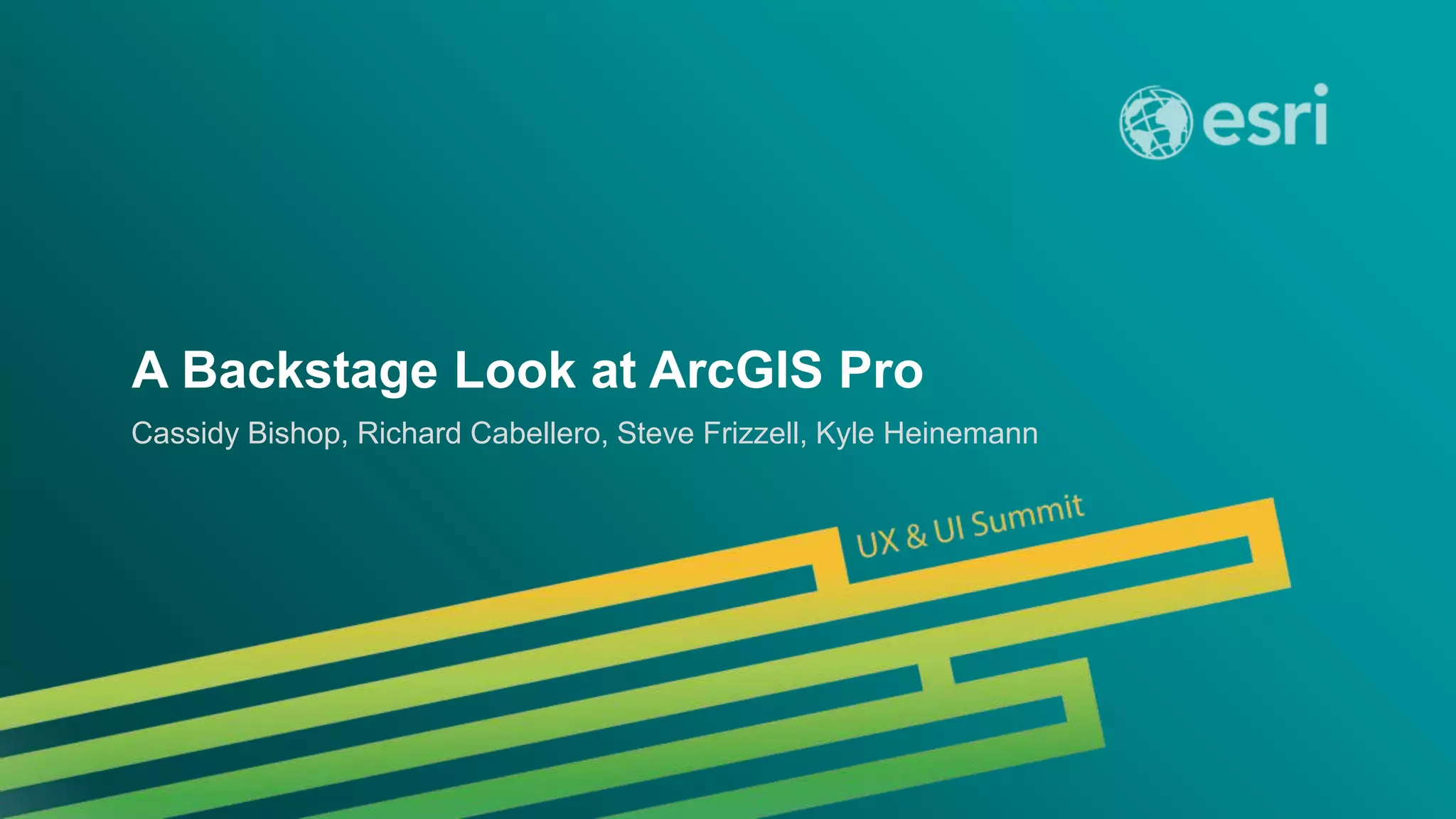 esri

A Backstage Look at ArcGIS Pro

Cassidy Bishop, Richard Cabellero, Steve Frizzell, Kyle Heinemann

UX & UI Summit